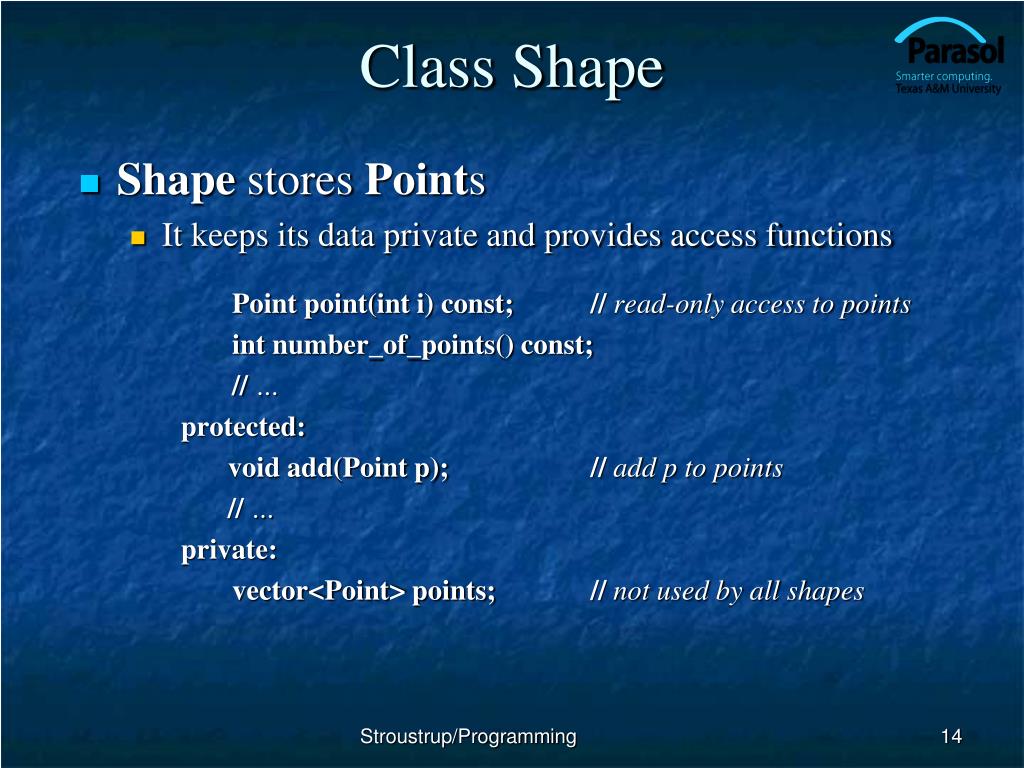 Class Shape

Parasol
Smarter computing.
Texas A&M University

Shape stores Points

It keeps its data private and provides access functions

Point point(int i) const; // read-only access to points
int number_of_points() const;
// …
protected:
void add(Point p); // add p to points
// …
private:
vector<Point> points; // not used by all shapes

Stroustrup/Programming

14